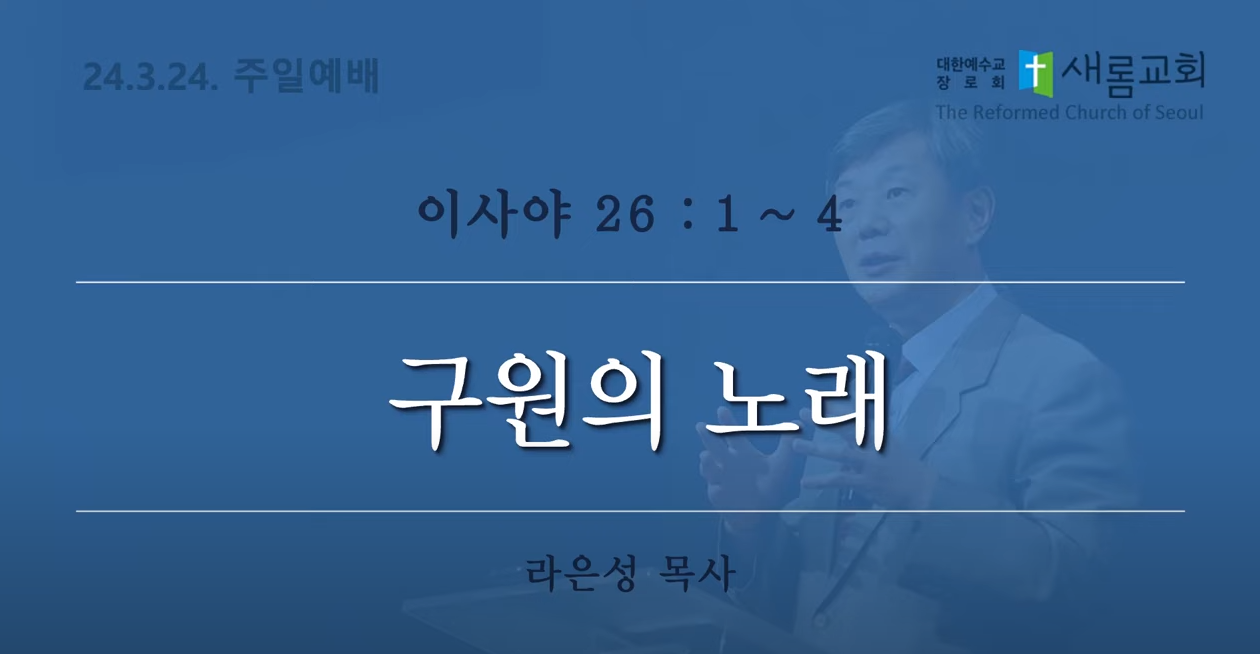 24.3.24. 주일예배

대한예수교 장로회 새롬교회
The Reformed Church of Seoul

이사야 26 : 1 ~ 4

구원의 노래

라은성 목사